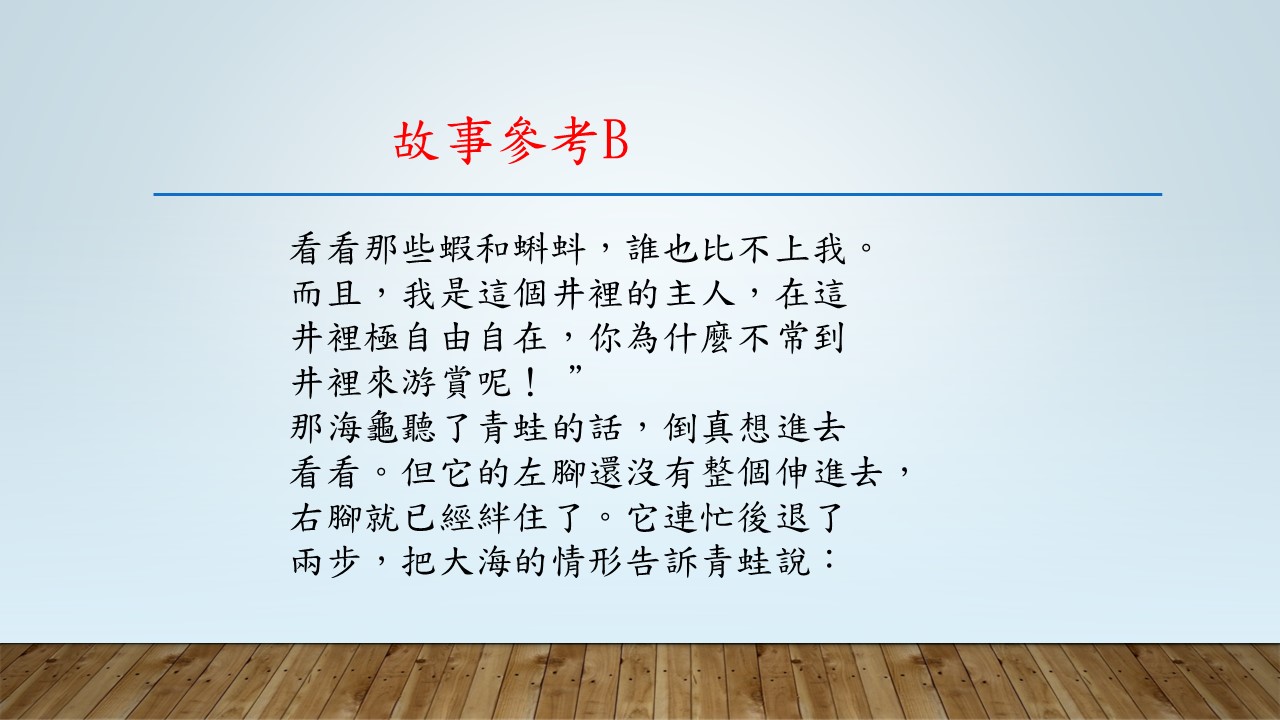 故事參考B

看看那些蝦和蝌蚪，誰也比不上我。而且，我是這個井裡的主人，在這井裡極自由自在，你為什麼不常到井裡來游賞呢！”
那海龜聽了青蛙的話，倒真想進去看看。但它的左腳還沒有整個伸進去，右腳就已經絆住了。它連忙後退了兩步，把大海的情形告訴青蛙說：